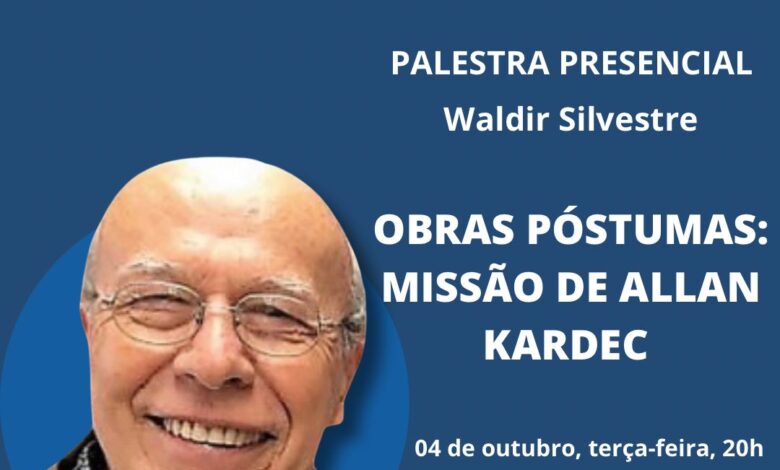 PALESTRA PRESENCIAL
Waldir Silvestre

OBRAS PÓSTUMAS: MISSÃO DE ALLAN KARDEC

04 de outubro, terça-feira, 20h